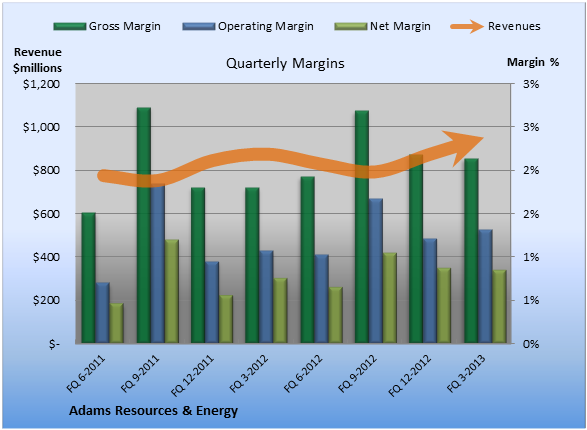 Gross Margin Operating Margin Net Margin Revenues

Revenue $millions

Quarterly Margins

Margin %

$1,200
$1,000
$800
$600
$400
$200
$-

3%
3%
2%
2%
1%
1%
0%

FQ 6-2011
FQ 9-2011
FQ 12-2011
FQ 3-2012
FQ 6-2012
FQ 9-2012
FQ 12-2012
FQ 3-2013

Adams Resources & Energy